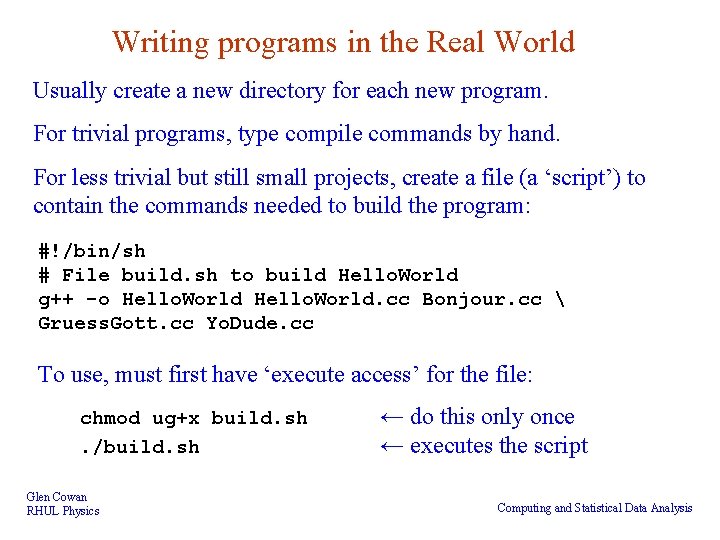 Writing programs in the Real World

Usually create a new directory for each new program.

For trivial programs, type compile commands by hand.

For less trivial but still small projects, create a file (a ‘script’) to contain the commands needed to build the program:

#!/bin/sh
# File build.sh to build HelloWorld
g++ -o HelloWorld HelloWorld.cc Bonjour.cc \
GruessGott.cc YoDude.cc

To use, must first have ‘execute access’ for the file:

chmod ug+x build.sh ← do this only once
./build.sh ← executes the script

Glen Cowan
RHUL Physics

Computing and Statistical Data Analysis